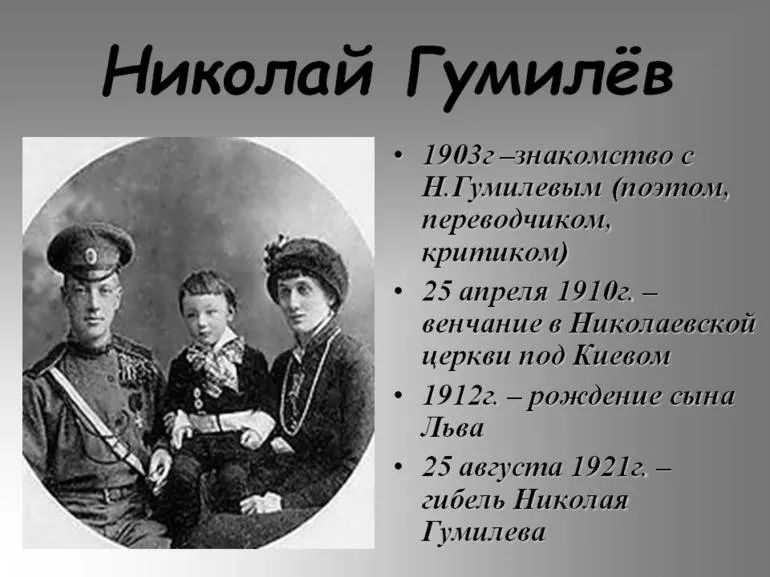 Николай Гумилёв

• 1903г –знакомство с Н.Гумилевым (поэтом, переводчиком, критиком)
• 25 апреля 1910г. – венчание в Николаевской церкви под Киевом
• 1912г. – рождение сына Льва
• 25 августа 1921г. – гибель Николая Гумилева